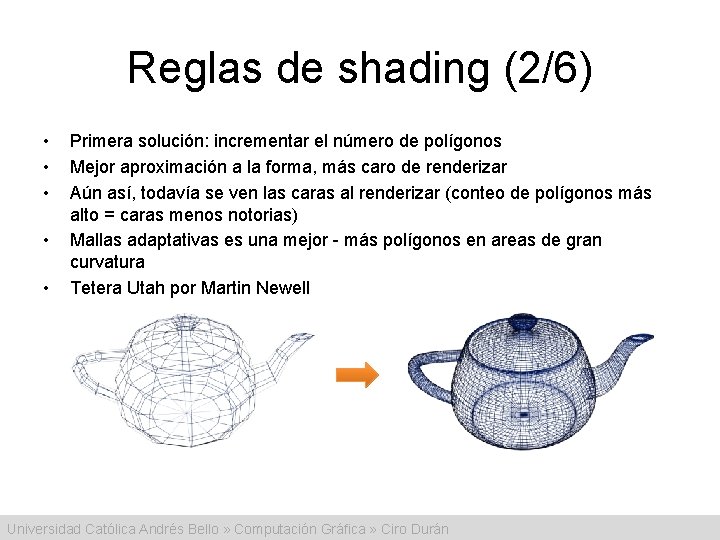 Reglas de shading (2/6)

• Primera solución: incrementar el número de polígonos
• Mejor aproximación a la forma, más caro de renderizar
• Aún así, todavía se ven las caras al renderizar (conteo de polígonos más alto = caras menos notorias)
• Mallas adaptativas es una mejor - más polígonos en areas de gran curvatura
• Tetera Utah por Martin Newell

Universidad Católica Andrés Bello » Computación Gráfica » Ciro Durán